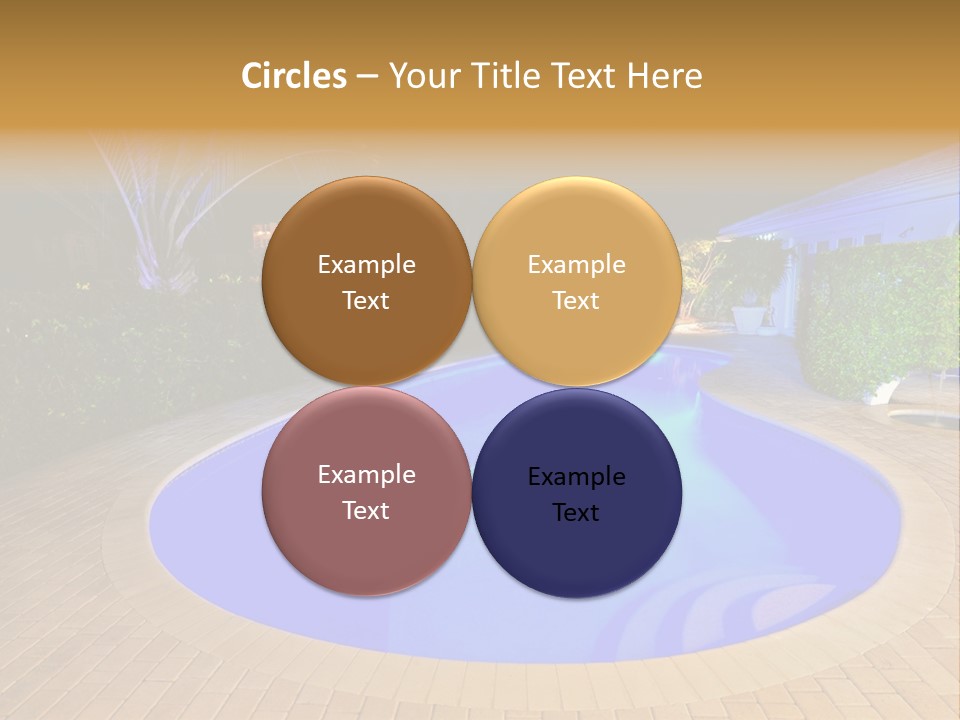 Circles – Your Title Text Here

Example Text

Example Text

Example Text

Example Text